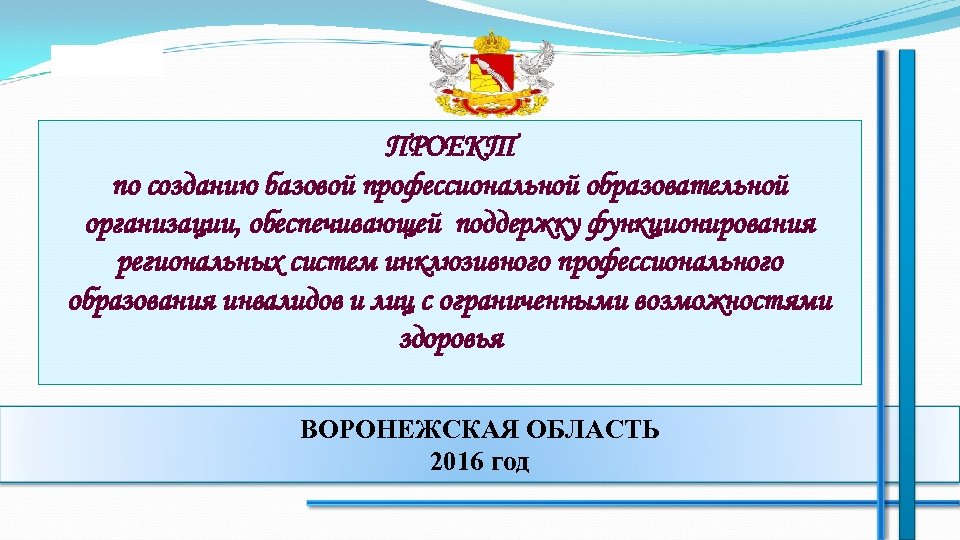 ПРОЕКТ
по созданию базовой профессиональной образовательной организации, обеспечивающей поддержку функционирования региональных систем инклюзивного профессионального образования инвалидов и лиц с ограниченными возможностями здоровья

ВОРОНЕЖСКАЯ ОБЛАСТЬ
2016 год